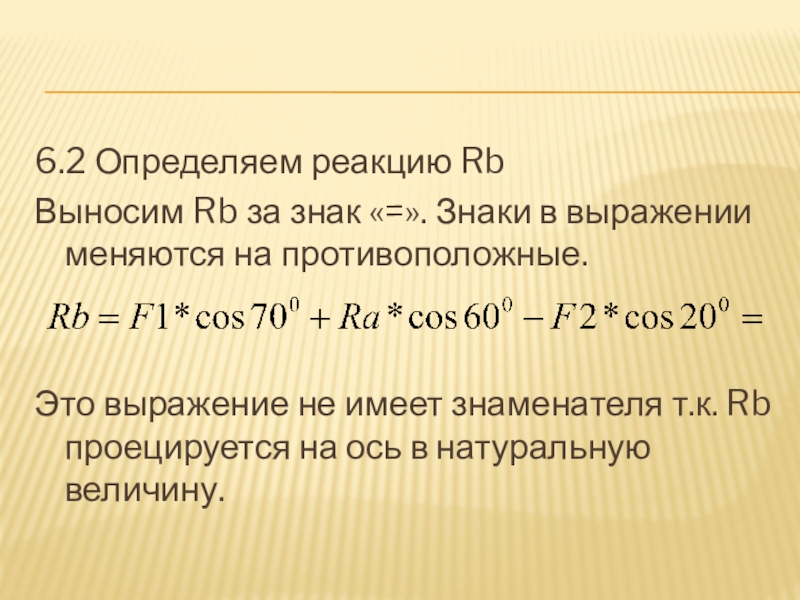 6.2 Определяем реакцию Rb

Выносим Rb за знак «=». Знаки в выражении меняются на противоположные.

$Rb = F1 * \cos 70^0 + Ra * \cos 60^0 - F2 * \cos 20^0 =$

Это выражение не имеет знаменателя т.к. Rb проецируется на ось в натуральную величину.